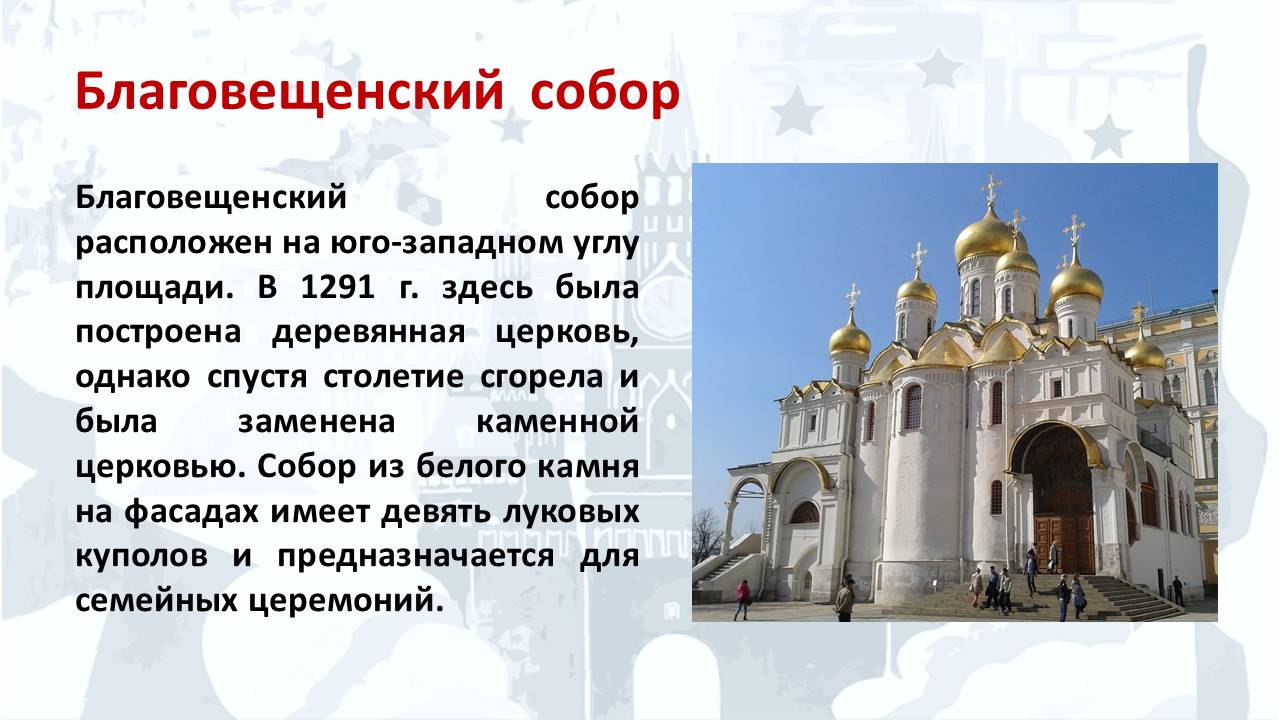 Благовещенский собор

Благовещенский собор расположен на юго-западном углу площади. В 1291 г. здесь была построена деревянная церковь, однако спустя столетие сгорела и была заменена каменной церковью. Собор из белого камня на фасадах имеет девять луковых куполов и предназначается для семейных церемоний.